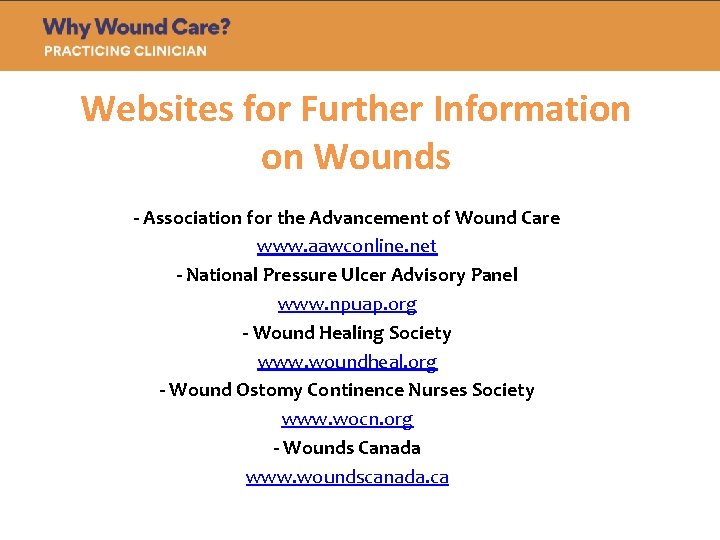 Why Wound Care?
PRACTICING CLINICIAN

Websites for Further Information on Wounds

- Association for the Advancement of Wound Care
www.aawconline.net
- National Pressure Ulcer Advisory Panel
www.npuap.org
- Wound Healing Society
www.woundheal.org
- Wound Ostomy Continence Nurses Society
www.wocn.org
- Wounds Canada
www.woundscanada.ca